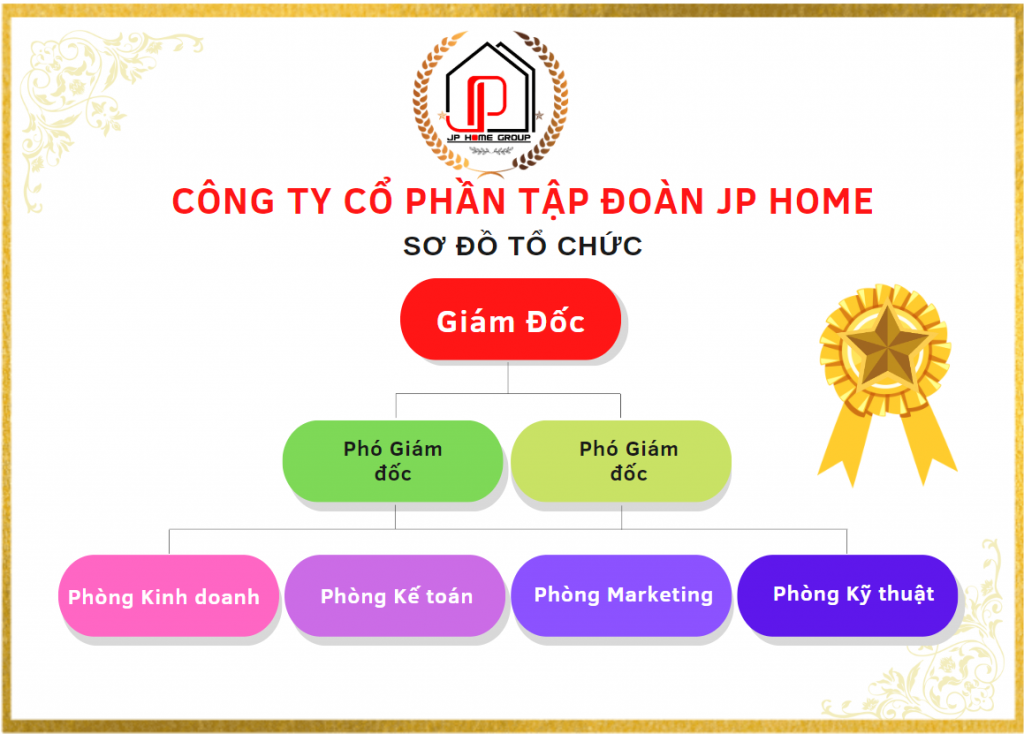 JP
JP HOME GROUP

CÔNG TY CỔ PHẦN TẬP ĐOÀN JP HOME

SƠ ĐỒ TỔ CHỨC

Giám Đốc

Phó Giám đốc

Phó Giám đốc

Phòng Kinh doanh

Phòng Kế toán

Phòng Marketing

Phòng Kỹ thuật